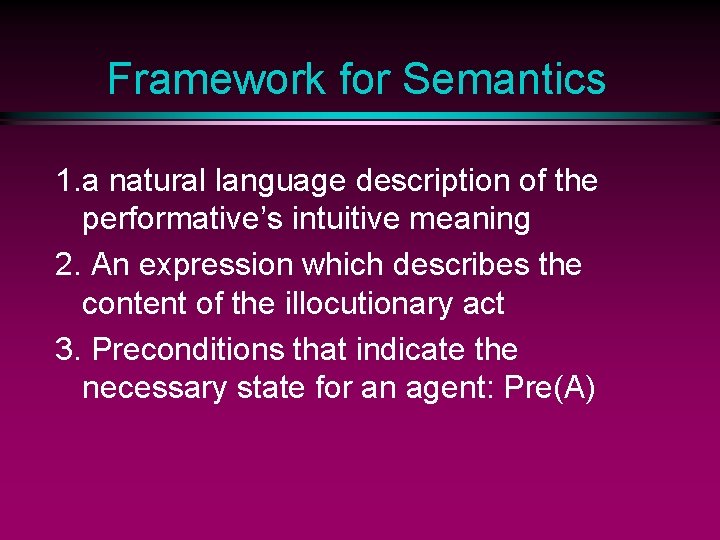 Framework for Semantics

1.a natural language description of the performative’s intuitive meaning

2. An expression which describes the content of the illocutionary act

3. Preconditions that indicate the necessary state for an agent: Pre(A)